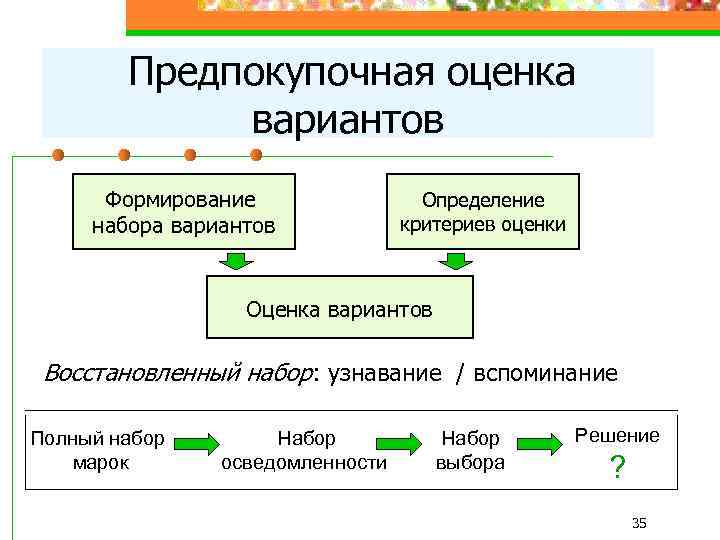 Предпокупочная оценка вариантов

Формирование набора вариантов

Определение критериев оценки

Оценка вариантов

Восстановленный набор: узнавание / вспоминание

Полный набор марок

Набор осведомленности

Набор выбора

Решение ?

35